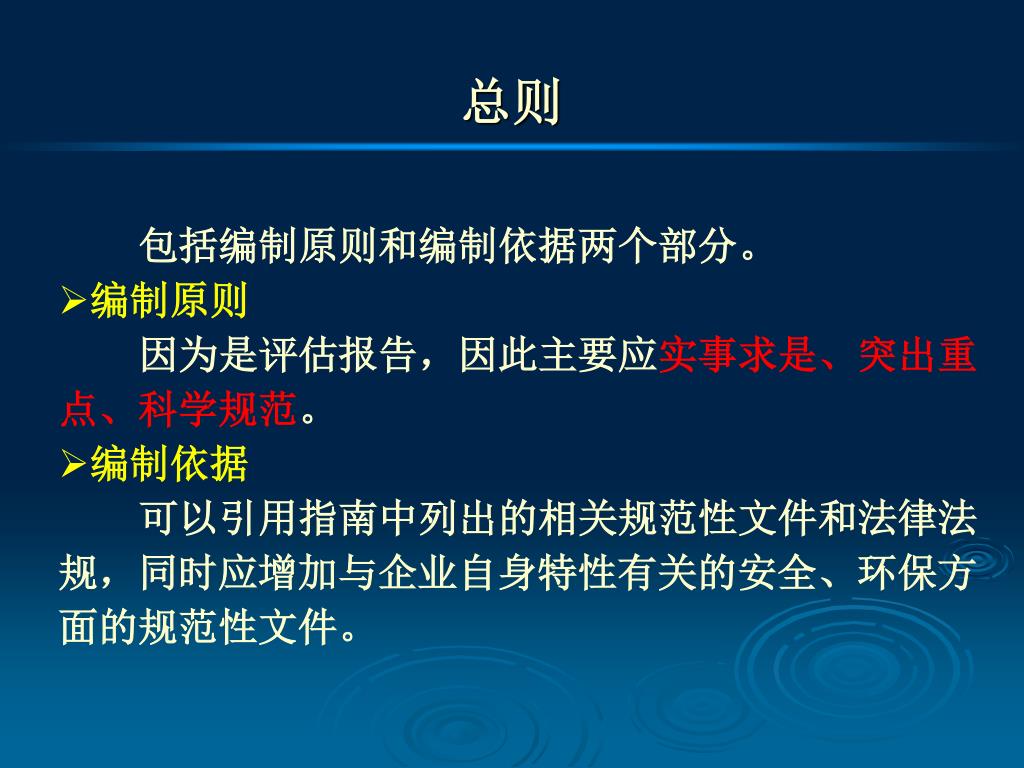 总则

包括编制原则和编制依据两个部分。

➢编制原则

因为是评估报告，因此主要应实事求是、突出重点、科学规范。

➢编制依据

可以引用指南中列出的相关规范性文件和法律法规，同时应增加与企业自身特性有关的安全、环保方面的规范性文件。